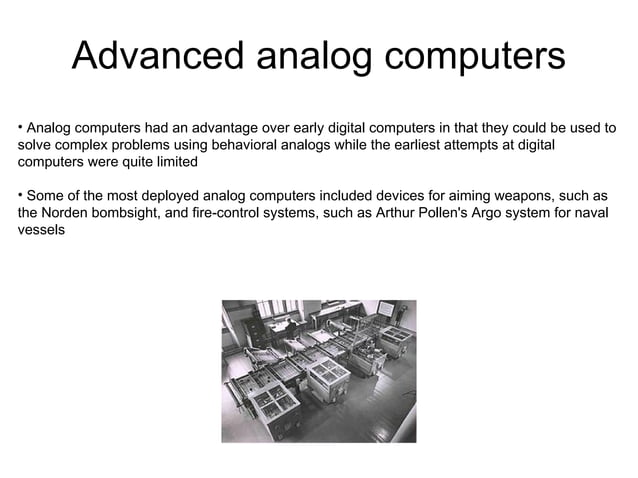 Advanced analog computers

• Analog computers had an advantage over early digital computers in that they could be used to solve complex problems using behavioral analogs while the earliest attempts at digital computers were quite limited

• Some of the most deployed analog computers included devices for aiming weapons, such as the Norden bombsight, and fire-control systems, such as Arthur Pollen's Argo system for naval vessels